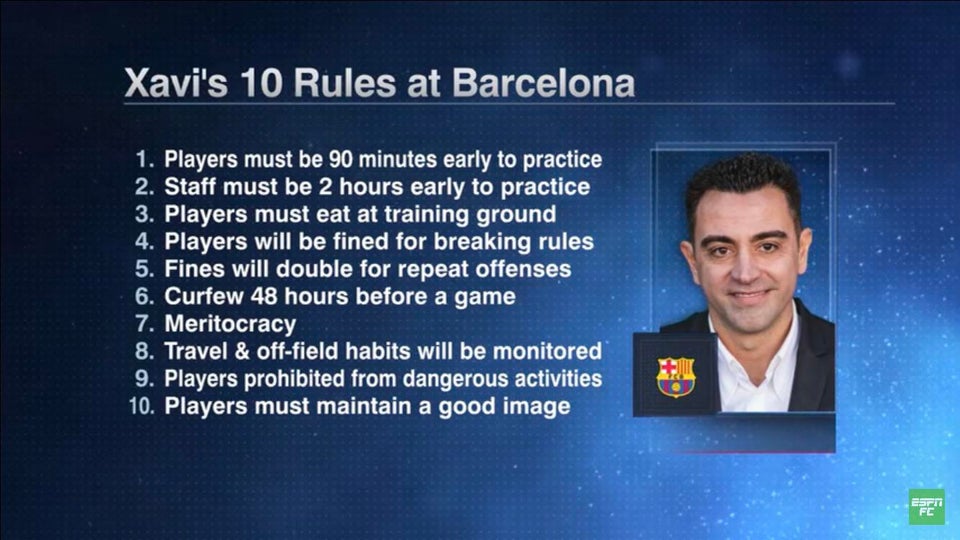 Xavi's 10 Rules at Barcelona

1. Players must be 90 minutes early to practice
2. Staff must be 2 hours early to practice
3. Players must eat at training ground
4. Players will be fined for breaking rules
5. Fines will double for repeat offenses
6. Curfew 48 hours before a game
7. Meritocracy
8. Travel & off-field habits will be monitored
9. Players prohibited from dangerous activities
10. Players must maintain a good image

FCB

ESPN FC